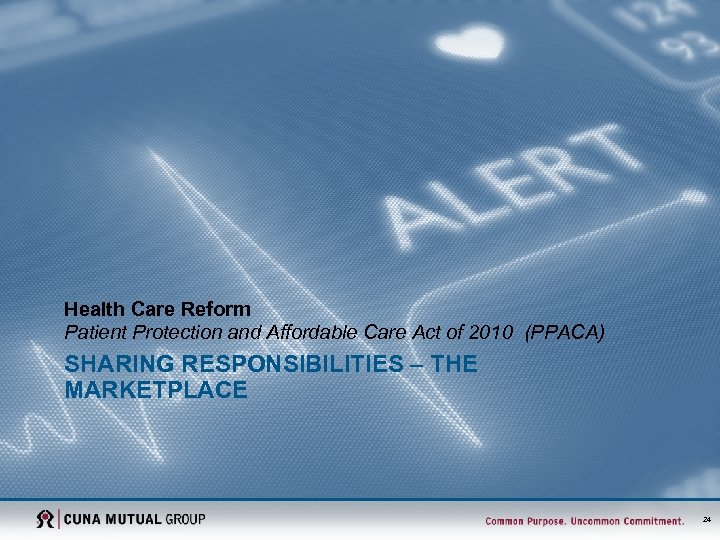 124
93

ALERT

Health Care Reform
Patient Protection and Affordable Care Act of 2010 (PPACA)

SHARING RESPONSIBILITIES – THE MARKETPLACE

CUNA MUTUAL GROUP

Common Purpose. Uncommon Commitment.

24